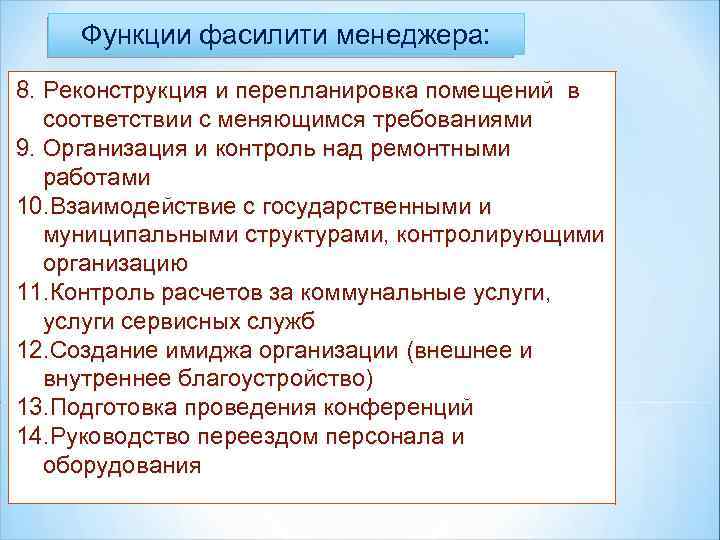 Функции фасилити менеджера:

8. Реконструкция и перепланировка помещений в соответствии с меняющимся требованиями
9. Организация и контроль над ремонтными работами
10.Взаимодействие с государственными и муниципальными структурами, контролирующими организацию
11.Контроль расчетов за коммунальные услуги, услуги сервисных служб
12.Создание имиджа организации (внешнее и внутреннее благоустройство)
13.Подготовка проведения конференций
14.Руководство переездом персонала и оборудования